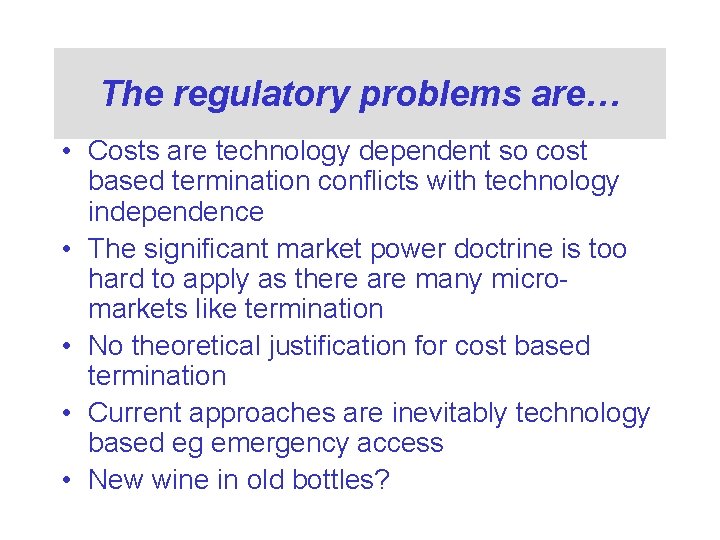 The regulatory problems are…

• Costs are technology dependent so cost based termination conflicts with technology independence
• The significant market power doctrine is too hard to apply as there are many micro-markets like termination
• No theoretical justification for cost based termination
• Current approaches are inevitably technology based eg emergency access
• New wine in old bottles?